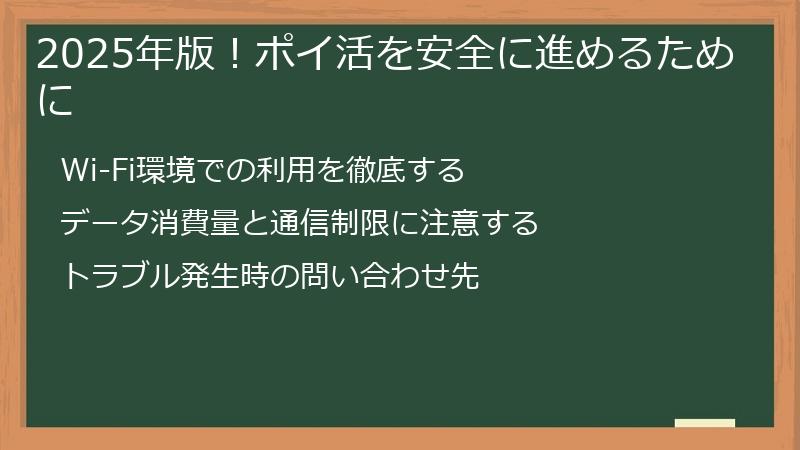 2025年版！ポイ活を安全に進めるために

Wi-Fi環境での利用を徹底する

データ消費量と通信制限に注意する

トラブル発生時の問い合わせ先